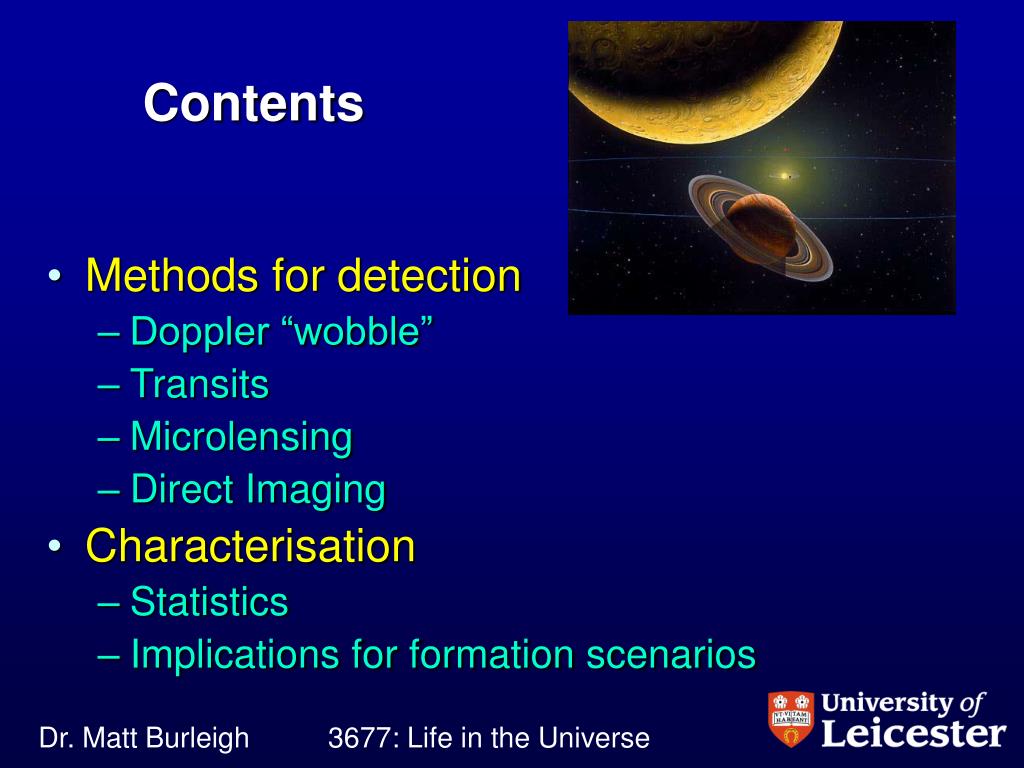 Contents

• Methods for detection
– Doppler “wobble”
– Transits
– Microlensing
– Direct Imaging
• Characterisation
– Statistics
– Implications for formation scenarios

Dr. Matt Burleigh 3677: Life in the Universe

UT VITAM HABEANT

University of Leicester